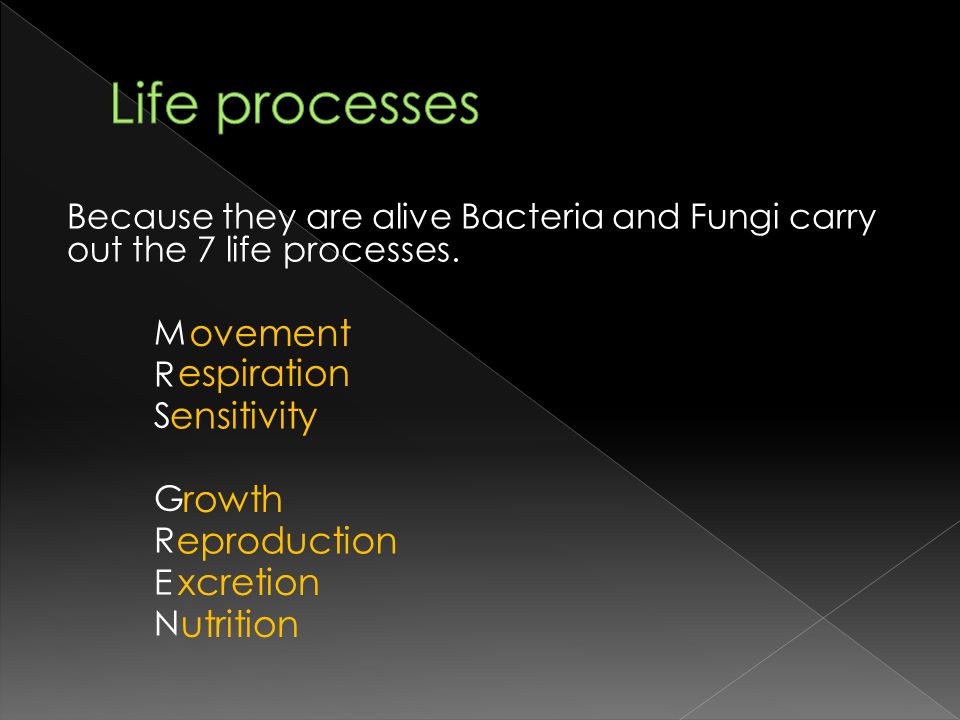 Life processes

Because they are alive Bacteria and Fungi carry out the 7 life processes.

Movement
Respiration
Sensitivity

Growth
Reproduction
Excretion
Nutrition